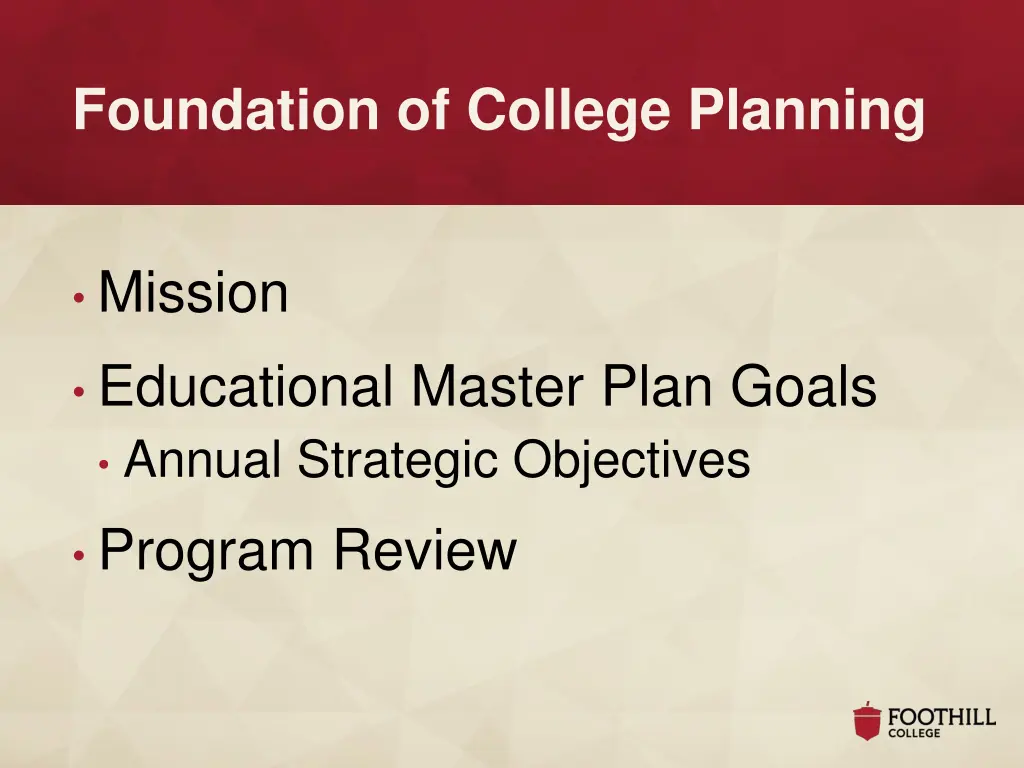 Foundation of College Planning

• Mission
• Educational Master Plan Goals
 • Annual Strategic Objectives
• Program Review

FOOTHILL COLLEGE